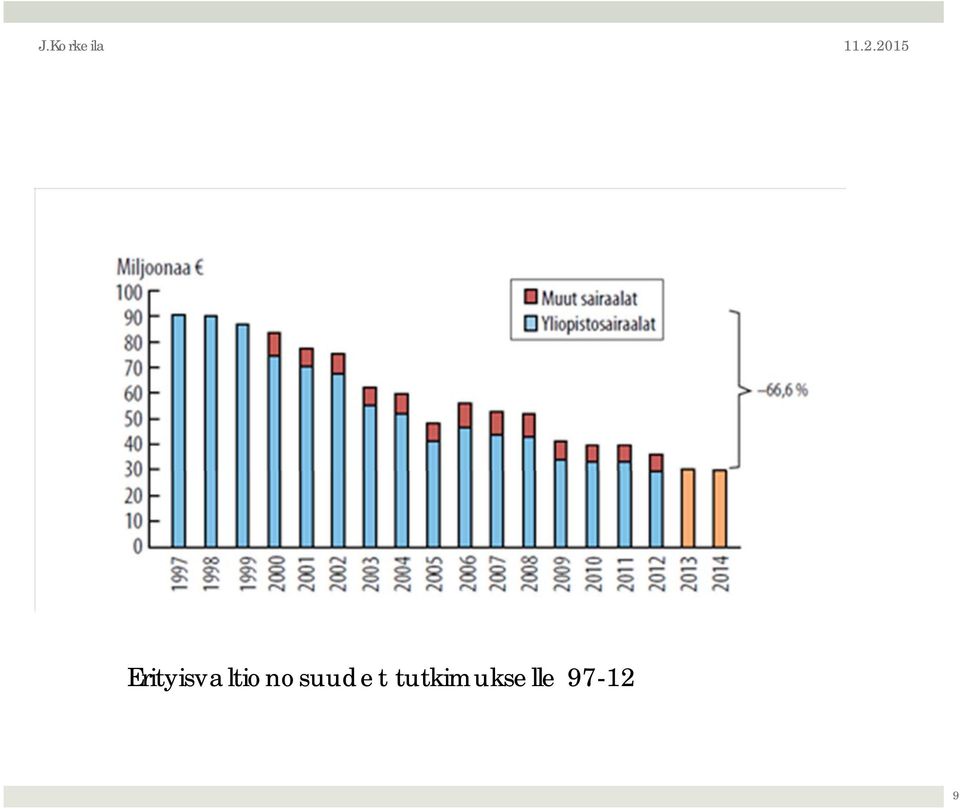 J.Korkeila

11.2.2015

Miljoonaa €

100
90
80
70
60
50
40
30
20
10
0

Muut sairaalat
Yliopistosairaalat

–66,6 %

1997
1998
1999
2000
2001
2002
2003
2004
2005
2006
2007
2008
2009
2010
2011
2012
2013
2014

Erityisvaltionosuudet tutkimukselle 97-12

9